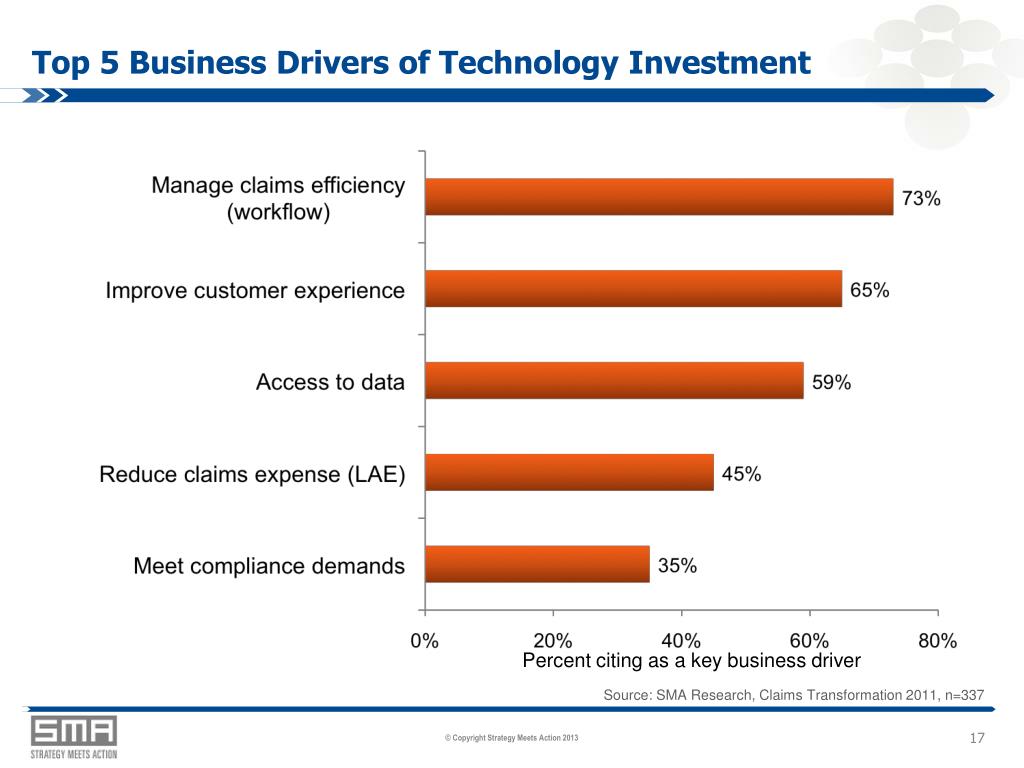 Top 5 Business Drivers of Technology Investment

Manage claims efficiency (workflow) 73%

Improve customer experience 65%

Access to data 59%

Reduce claims expense (LAE) 45%

Meet compliance demands 35%

0% 20% 40% 60% 80%

Percent citing as a key business driver

Source: SMA Research, Claims Transformation 2011, n=337

SMA STRATEGY MEETS ACTION

© Copyright Strategy Meets Action 2013

17